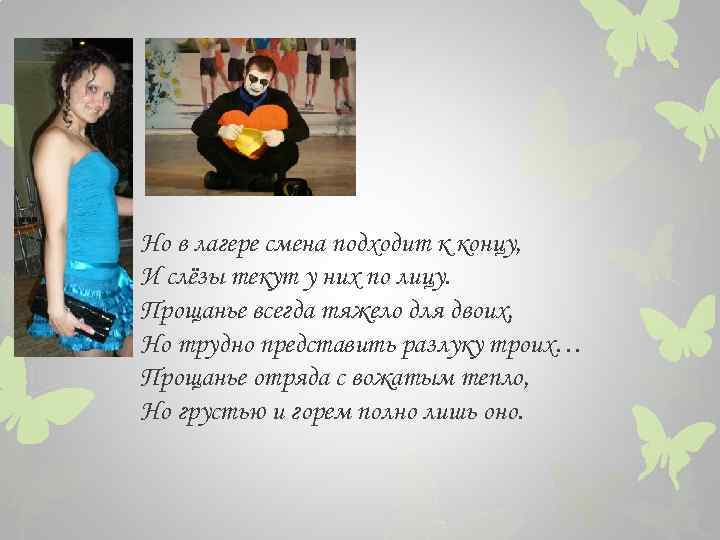 Но в лагере смена подходит к концу,
И слёзы текут у них по лицу.
Прощанье всегда тяжело для двоих,
Но трудно представить разлуку троих…
Прощанье отряда с вожатым тепло,
Но грустью и горем полно лишь оно.